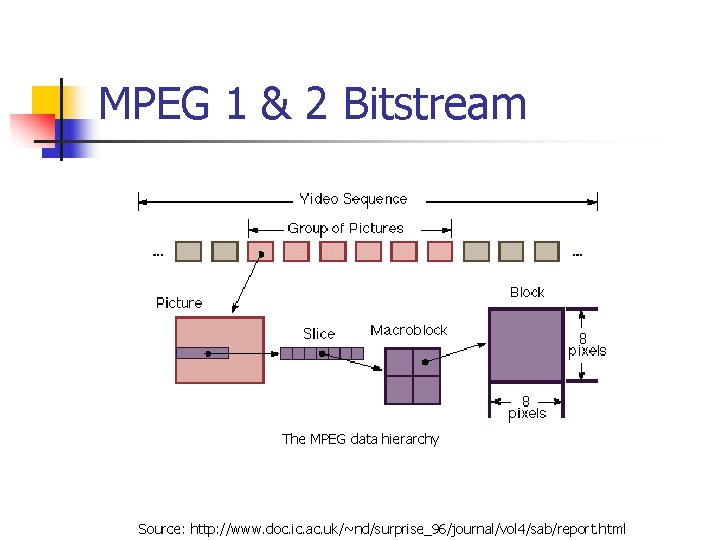 MPEG 1 & 2 Bitstream

Video Sequence

Group of Pictures

...

...

Picture

Slice

Macroblock

Block

8 pixels

8 pixels

The MPEG data hierarchy

Source: http://www.doc.ic.ac.uk/~nd/surprise_96/journal/vol4/sab/report.html